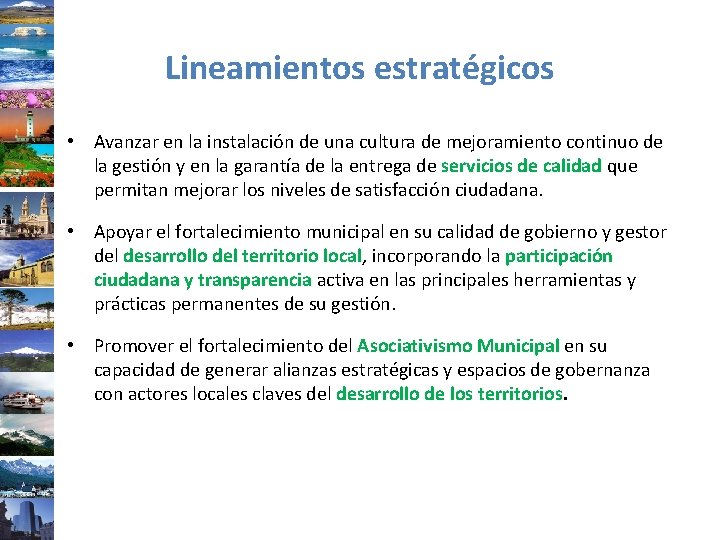 Lineamientos estratégicos

• Avanzar en la instalación de una cultura de mejoramiento continuo de la gestión y en la garantía de la entrega de servicios de calidad que permitan mejorar los niveles de satisfacción ciudadana.

• Apoyar el fortalecimiento municipal en su calidad de gobierno y gestor del desarrollo del territorio local, incorporando la participación ciudadana y transparencia activa en las principales herramientas y prácticas permanentes de su gestión.

• Promover el fortalecimiento del Asociativismo Municipal en su capacidad de generar alianzas estratégicas y espacios de gobernanza con actores locales claves del desarrollo de los territorios.